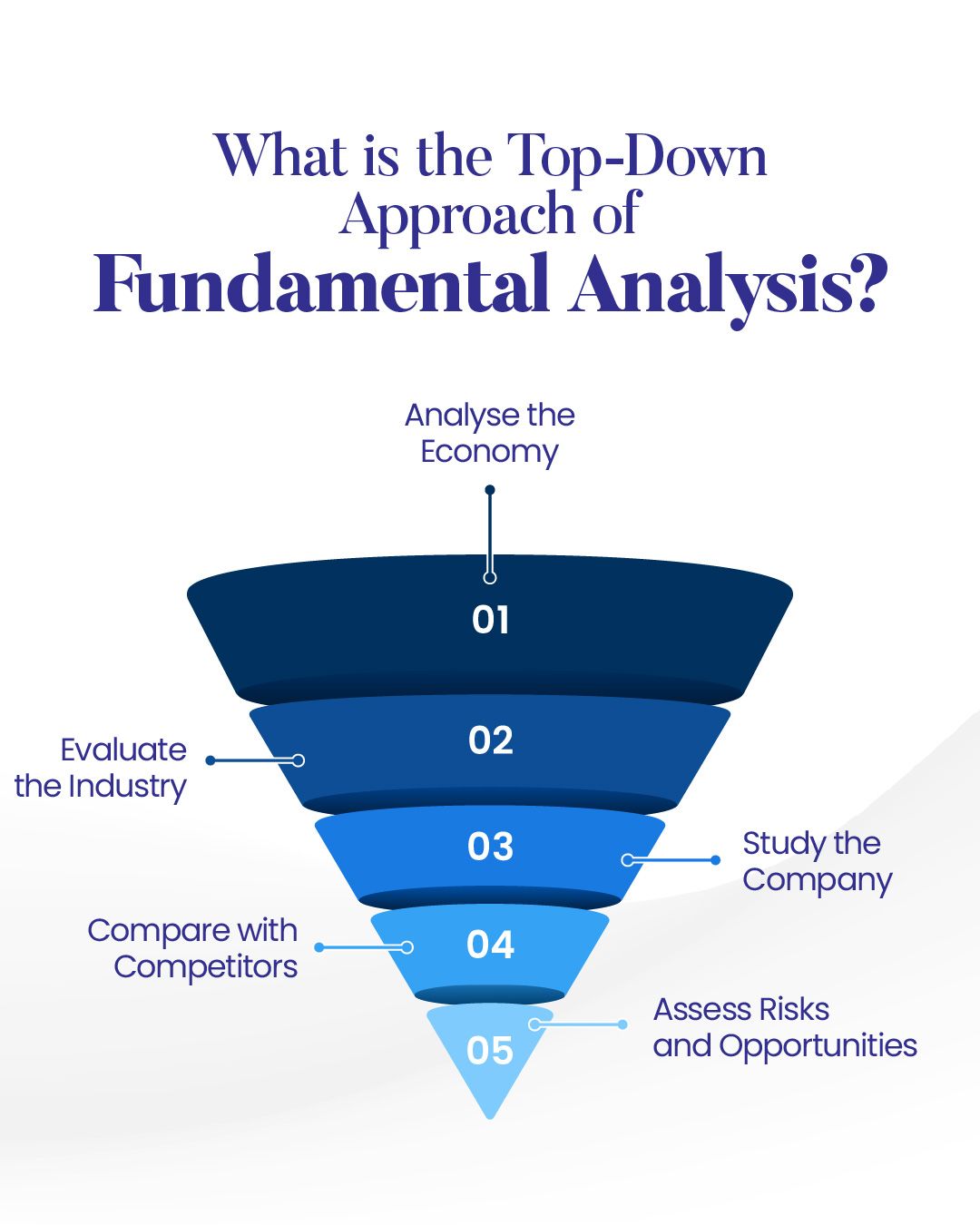 What is the Top-Down Approach of
Fundamental Analysis?

Analyse the Economy

01

Evaluate the Industry

02

03

Study the Company

Compare with Competitors

04

05

Assess Risks and Opportunities